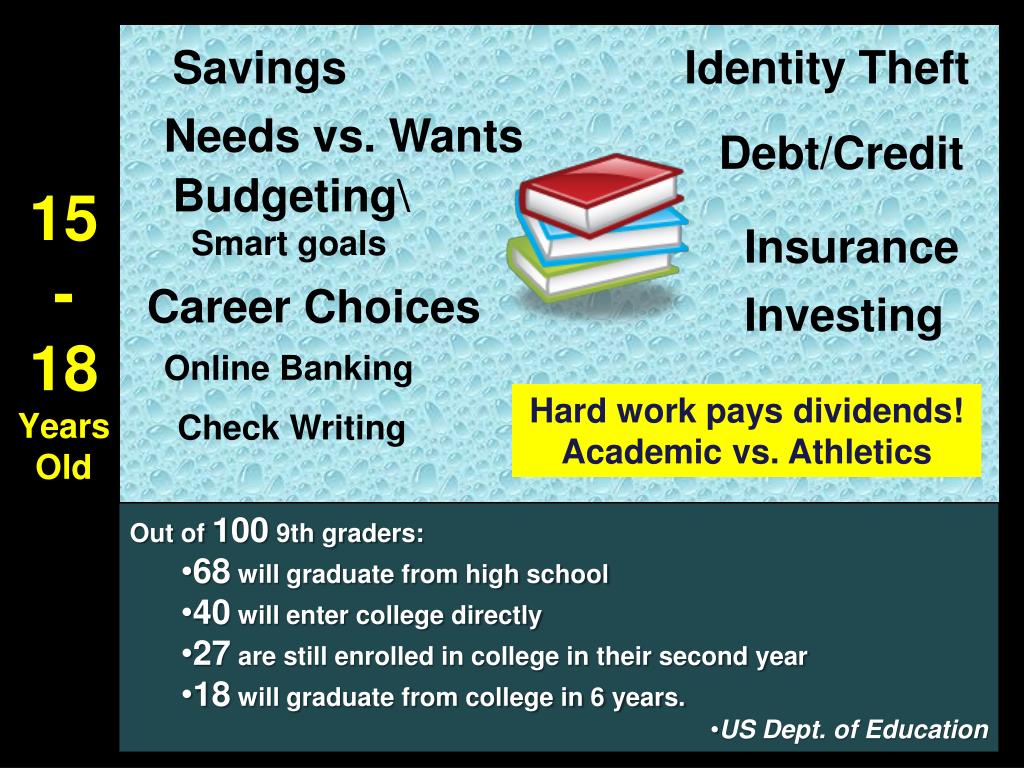 15
-
18
Years Old

Savings

Needs vs. Wants

Budgeting\
Smart goals

Career Choices

Online Banking

Check Writing

Identity Theft

Debt/Credit

Insurance

Investing

Hard work pays dividends!
Academic vs. Athletics

Out of 100 9th graders:
•68 will graduate from high school
•40 will enter college directly
•27 are still enrolled in college in their second year
•18 will graduate from college in 6 years.
•US Dept. of Education